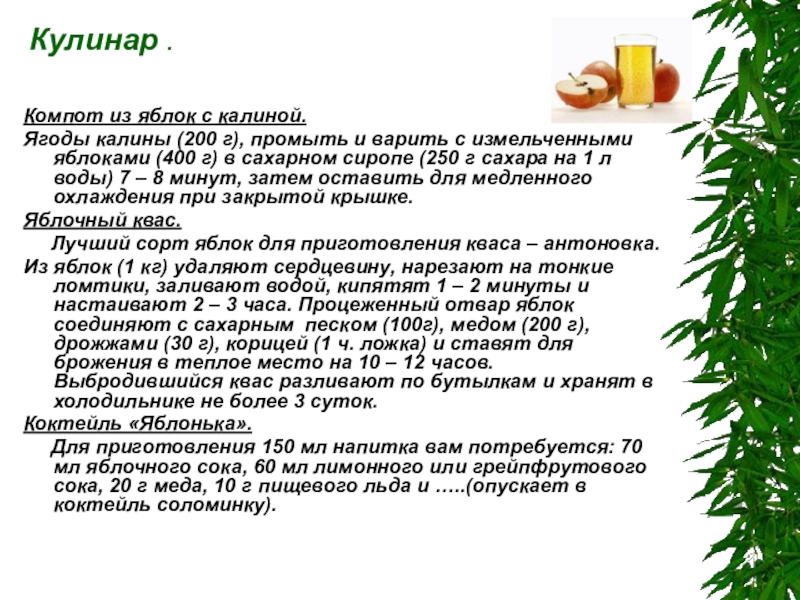 Кулинар .

Компот из яблок с калиной.

Ягоды калины (200 г), промыть и варить с измельченными яблоками (400 г) в сахарном сиропе (250 г сахара на 1 л воды) 7 – 8 минут, затем оставить для медленного охлаждения при закрытой крышке.

Яблочный квас.

Лучший сорт яблок для приготовления кваса – антоновка.

Из яблок (1 кг) удаляют сердцевину, нарезают на тонкие ломтики, заливают водой, кипятят 1 – 2 минуты и настаивают 2 – 3 часа. Процеженный отвар яблок соединяют с сахарным песком (100г), медом (200 г), дрожжами (30 г), корицей (1 ч. ложка) и ставят для брожения в теплое место на 10 – 12 часов. Выбродившийся квас разливают по бутылкам и хранят в холодильнике не более 3 суток.

Коктейль «Яблонька».

Для приготовления 150 мл напитка вам потребуется: 70 мл яблочного сока, 60 мл лимонного или грейпфрутового сока, 20 г меда, 10 г пищевого льда и …..(опускает в коктейль соломинку).